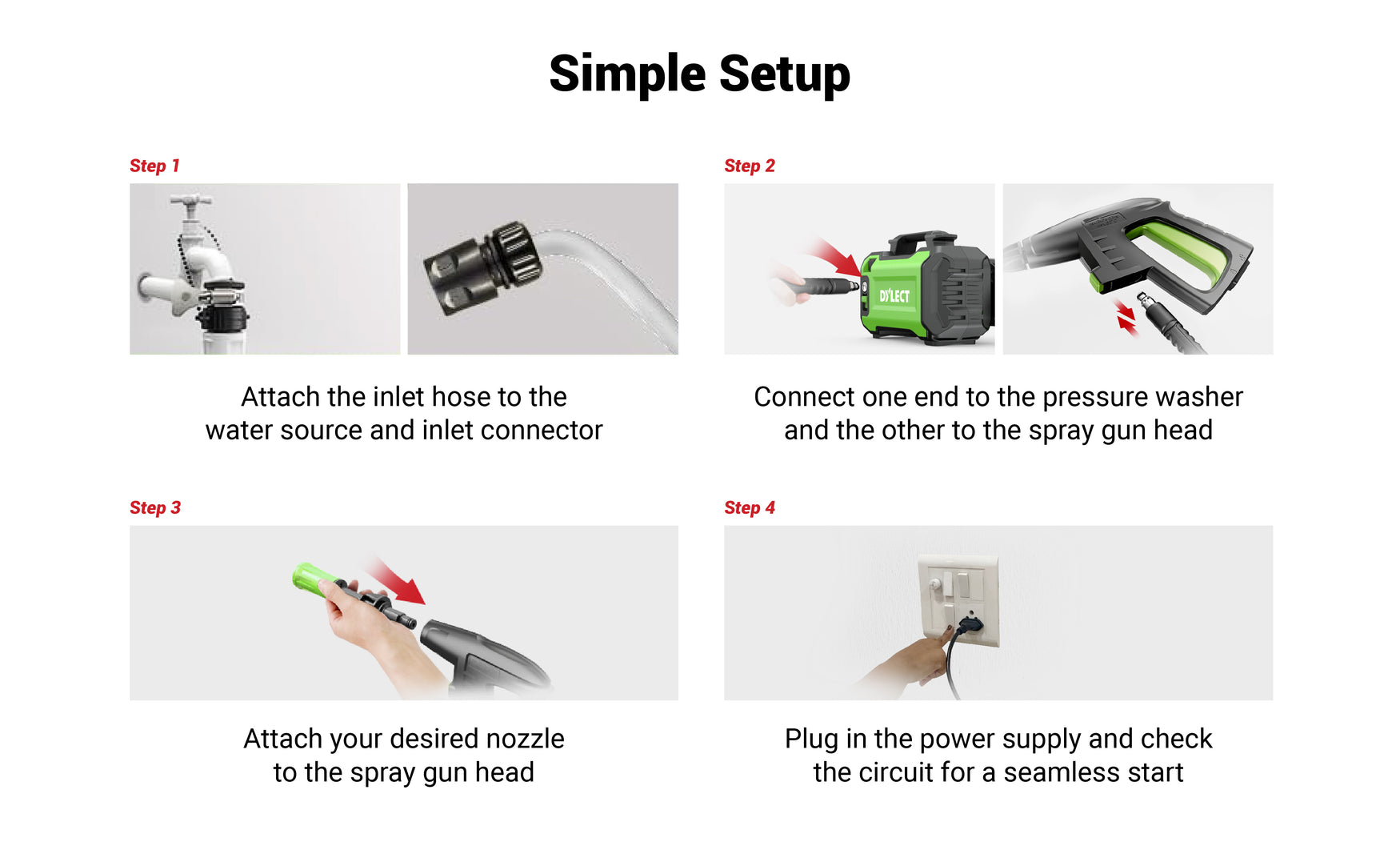 Simple Setup

Step 1

Attach the inlet hose to the water source and inlet connector

Step 2

DYLECT

Connect one end to the pressure washer and the other to the spray gun head

Step 3

Attach your desired nozzle to the spray gun head

Step 4

Plug in the power supply and check the circuit for a seamless start